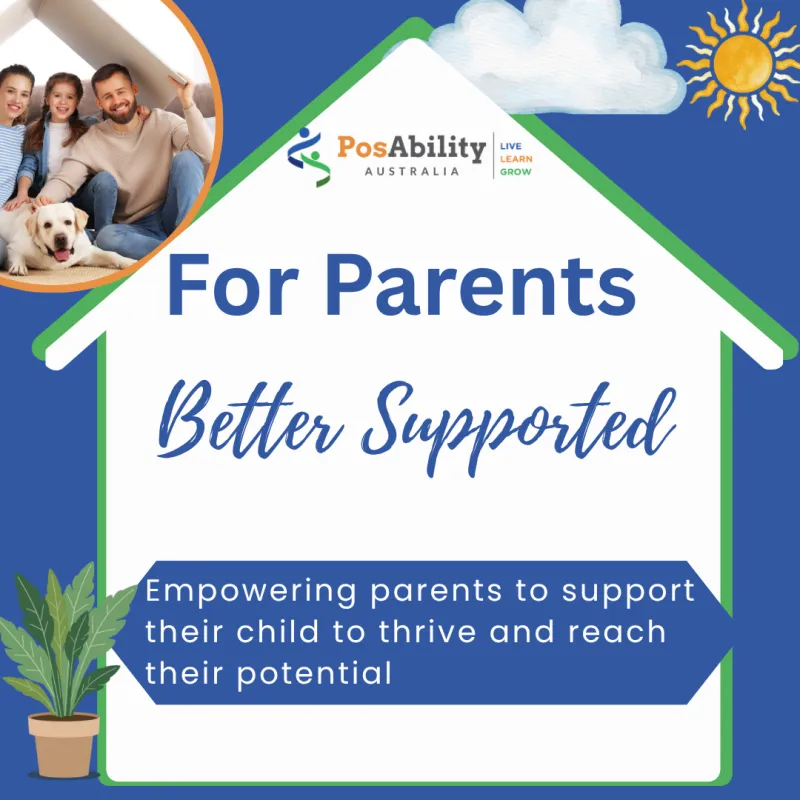 PosAbility AUSTRALIA
LIVE
LEARN
GROW

For Parents

Better Supported

Empowering parents to support their child to thrive and reach their potential